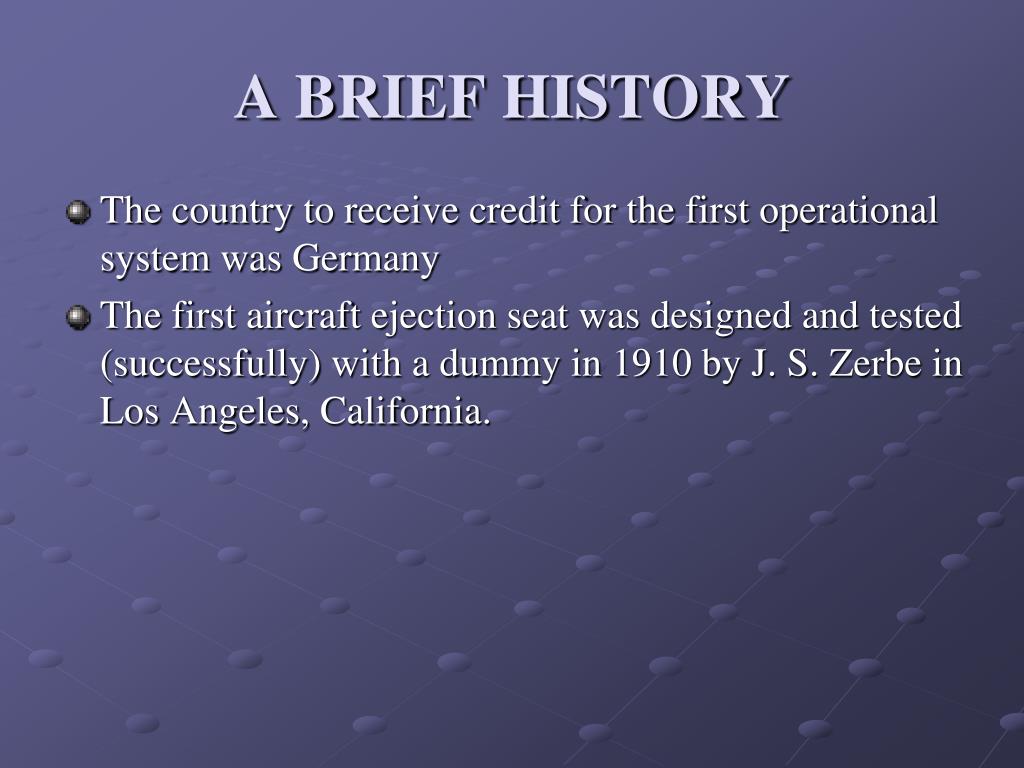 A BRIEF HISTORY

The country to receive credit for the first operational system was Germany

The first aircraft ejection seat was designed and tested (successfully) with a dummy in 1910 by J. S. Zerbe in Los Angeles, California.